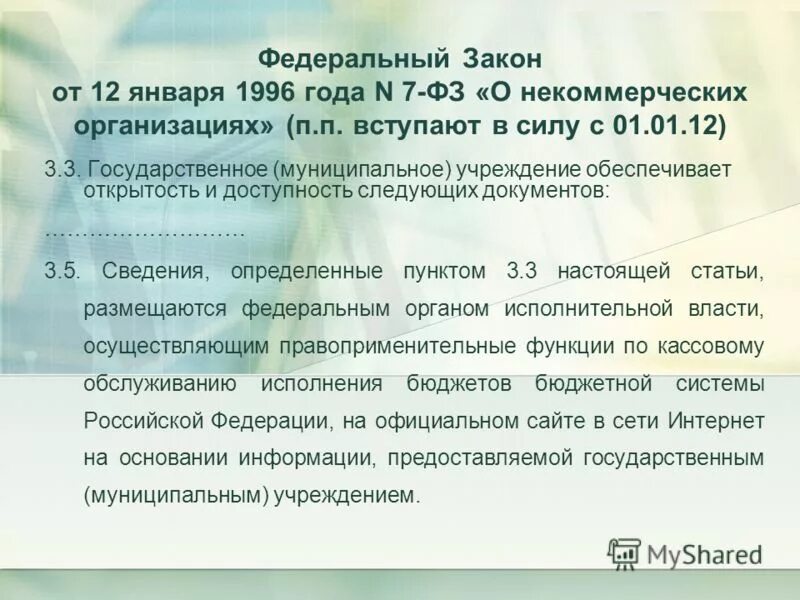 Федеральный Закон от 12 января 1996 года N 7-ФЗ «О некоммерческих организациях» (п.п. вступают в силу с 01.01.12)

3.3. Государственное (муниципальное) учреждение обеспечивает открытость и доступность следующих документов:

………………………

3.5. Сведения, определенные пунктом 3.3 настоящей статьи, размещаются федеральным органом исполнительной власти, осуществляющим правоприменительные функции по кассовому обслуживанию исполнения бюджетов бюджетной системы Российской Федерации, на официальном сайте в сети Интернет на основании информации, предоставляемой государственным (муниципальным) учреждением.

MyShared